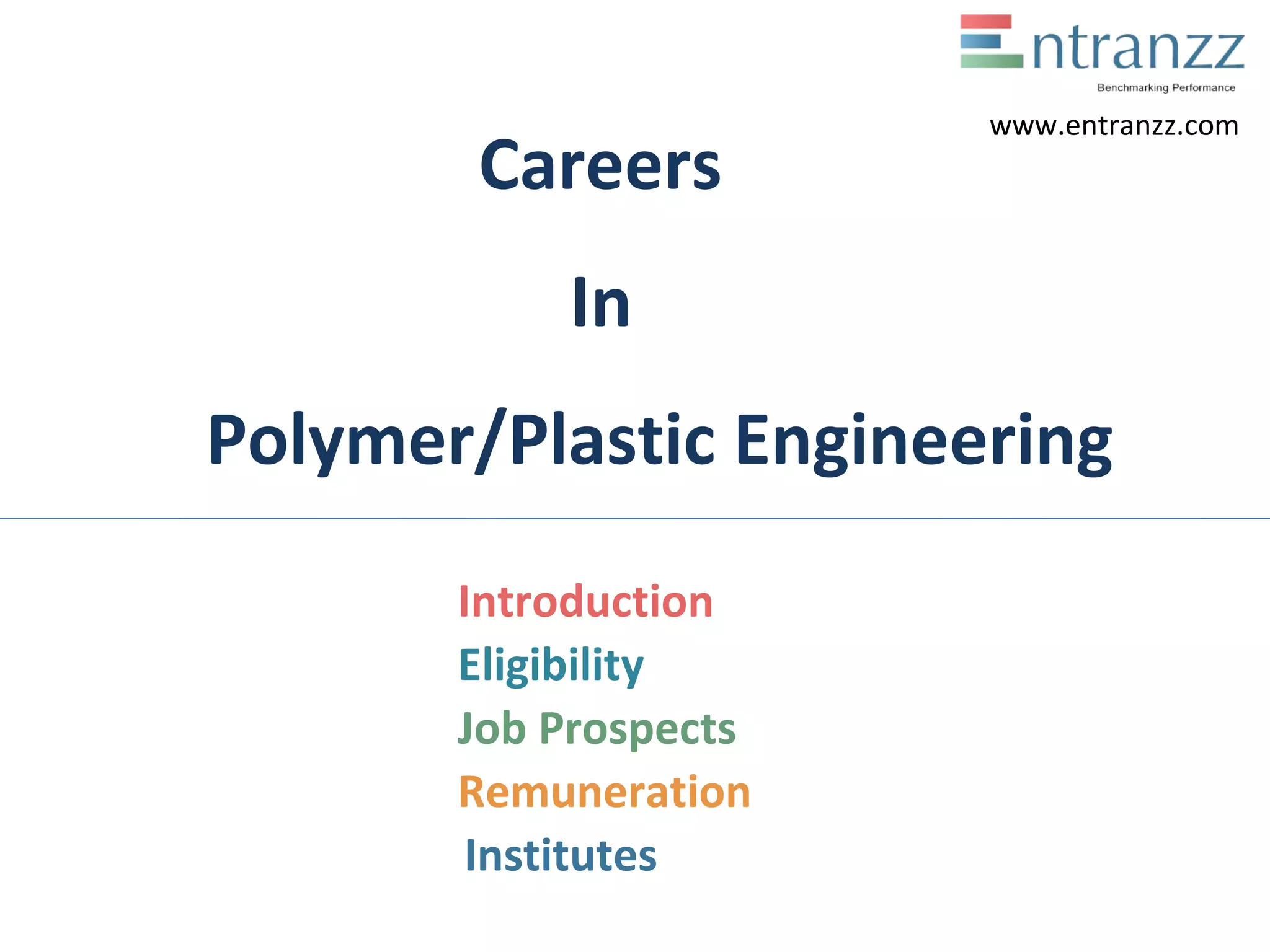 Entranzz
Benchmarking Performance
www.entranzz.com

Careers

In

Polymer/Plastic Engineering

Introduction
Eligibility
Job Prospects
Remuneration
Institutes